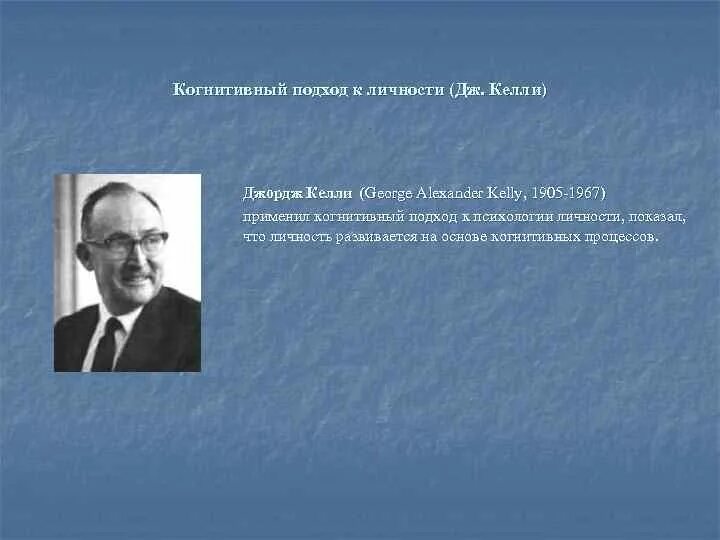 Когнитивный подход к личности (Дж. Келли)

Джордж Келли (George Alexander Kelly, 1905-1967) применил когнитивный подход к психологии личности, показал, что личность развивается на основе когнитивных процессов.